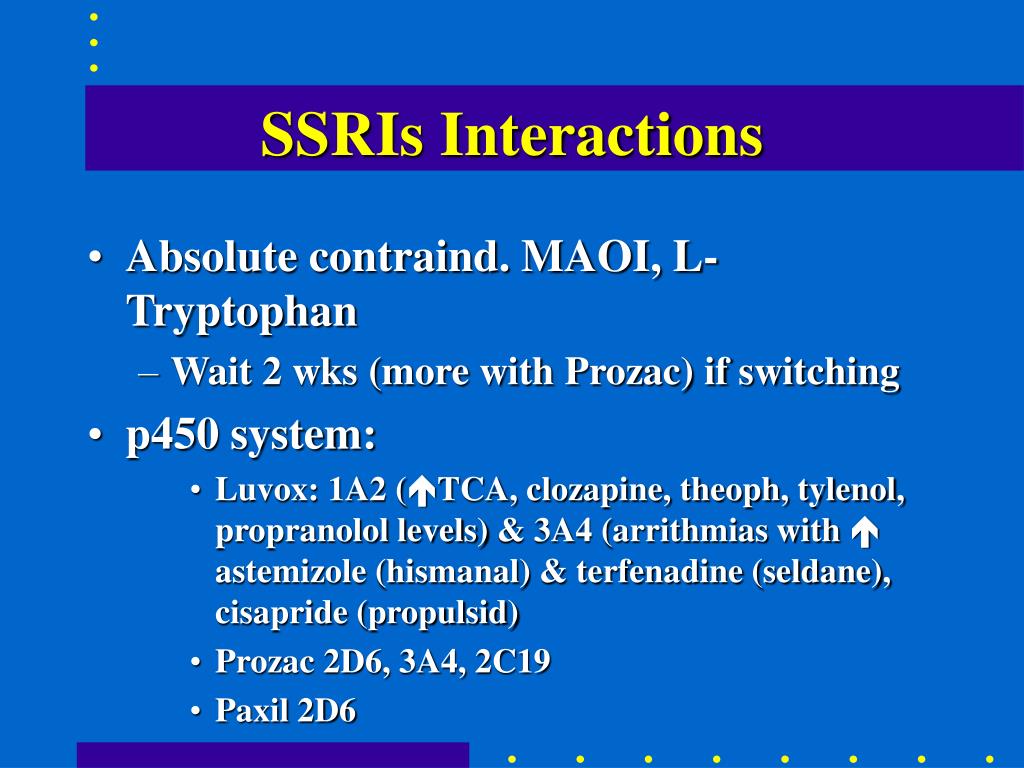 SSRIs Interactions

• Absolute contraind. MAOI, L-Tryptophan
– Wait 2 wks (more with Prozac) if switching

• p450 system:
• Luvox: 1A2 (↑TCA, clozapine, theoph, tylenol, propranolol levels) & 3A4 (arrithmias with ↑ astemizole (hismanal) & terfenadine (seldane), cisapride (propulsid)
• Prozac 2D6, 3A4, 2C19
• Paxil 2D6